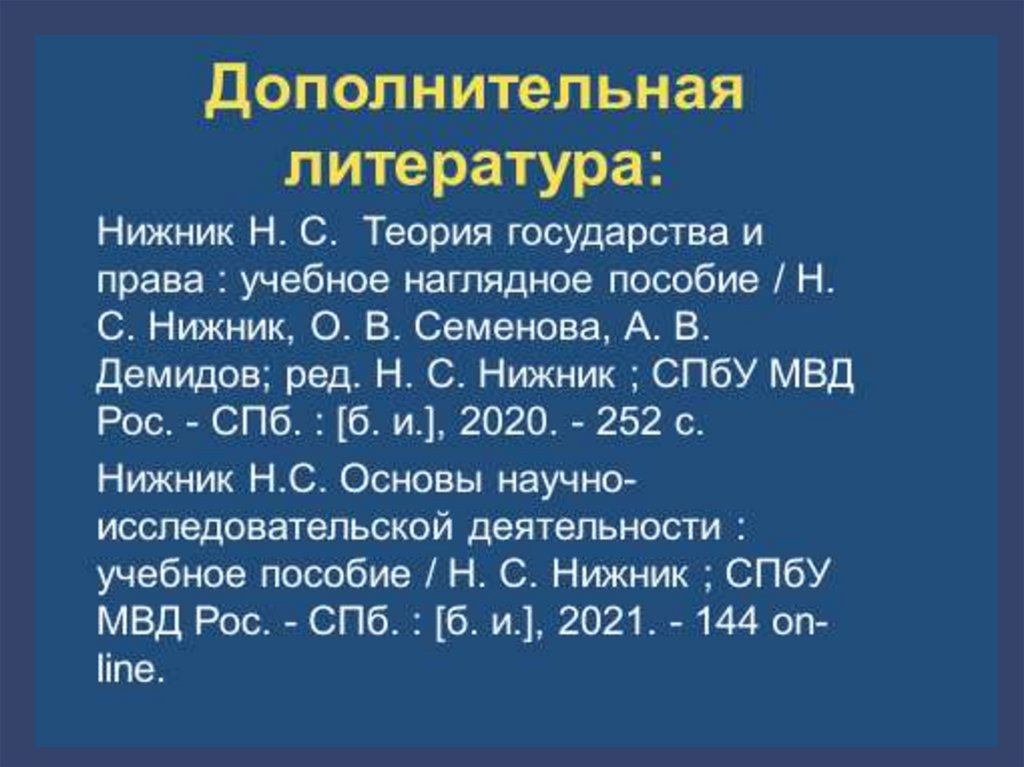 Дополнительная литература:

Нижник Н. С. Теория государства и права : учебное наглядное пособие / Н. С. Нижник, О. В. Семенова, А. В. Демидов; ред. Н. С. Нижник ; СПбУ МВД Рос. - СПб. : [б. и.], 2020. - 252 с.

Нижник Н.С. Основы научно-исследовательской деятельности : учебное пособие / Н. С. Нижник ; СПбУ МВД Рос. - СПб. : [б. и.], 2021. - 144 on-line.